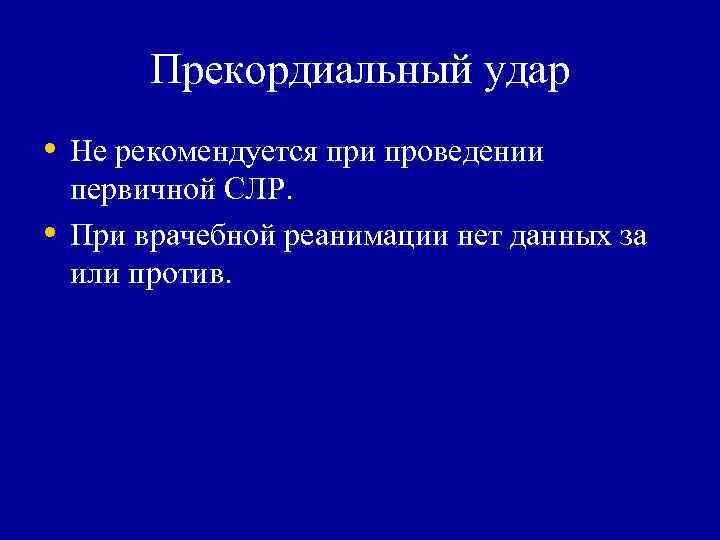 Прекордиальный удар

• Не рекомендуется при проведении первичной СЛР.
• При врачебной реанимации нет данных за или против.